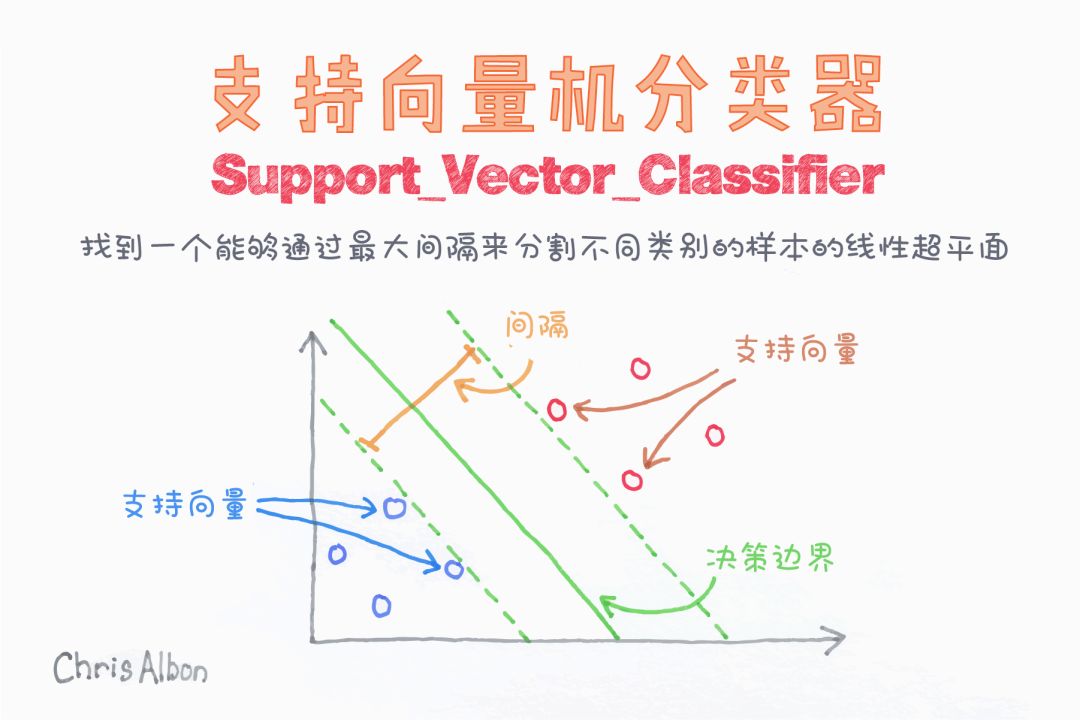 支持向量机分类器
Support_Vector_Classifier

找到一个能够通过最大间隔来分割不同类别的样本的线性超平面

间隔

支持向量

支持向量

决策边界

Chris Albon